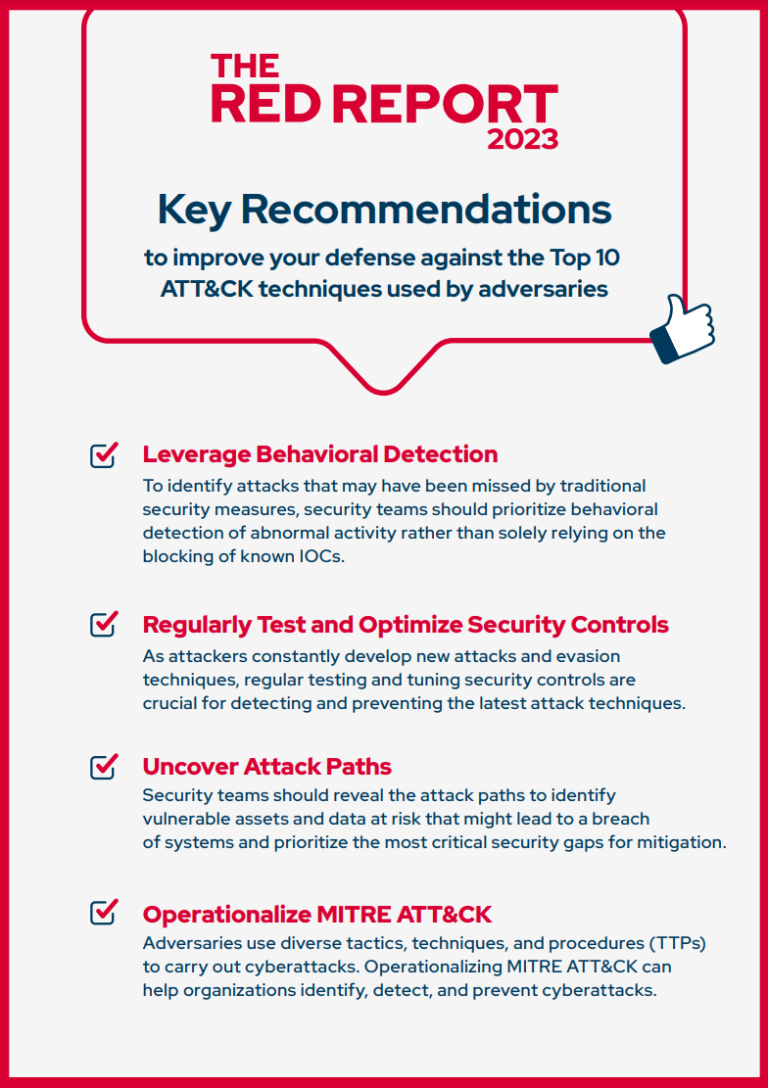 THE
RED REPORT
2023

Key Recommendations

to improve your defense against the Top 10 ATT&CK techniques used by adversaries

Leverage Behavioral Detection

To identify attacks that may have been missed by traditional security measures, security teams should prioritize behavioral detection of abnormal activity rather than solely relying on the blocking of known IOCs.

Regularly Test and Optimize Security Controls

As attackers constantly develop new attacks and evasion techniques, regular testing and tuning security controls are crucial for detecting and preventing the latest attack techniques.

Uncover Attack Paths

Security teams should reveal the attack paths to identify vulnerable assets and data at risk that might lead to a breach of systems and prioritize the most critical security gaps for mitigation.

Operationalize MITRE ATT&CK

Adversaries use diverse tactics, techniques, and procedures (TTPs) to carry out cyberattacks. Operationalizing MITRE ATT&CK can help organizations identify, detect, and prevent cyberattacks.